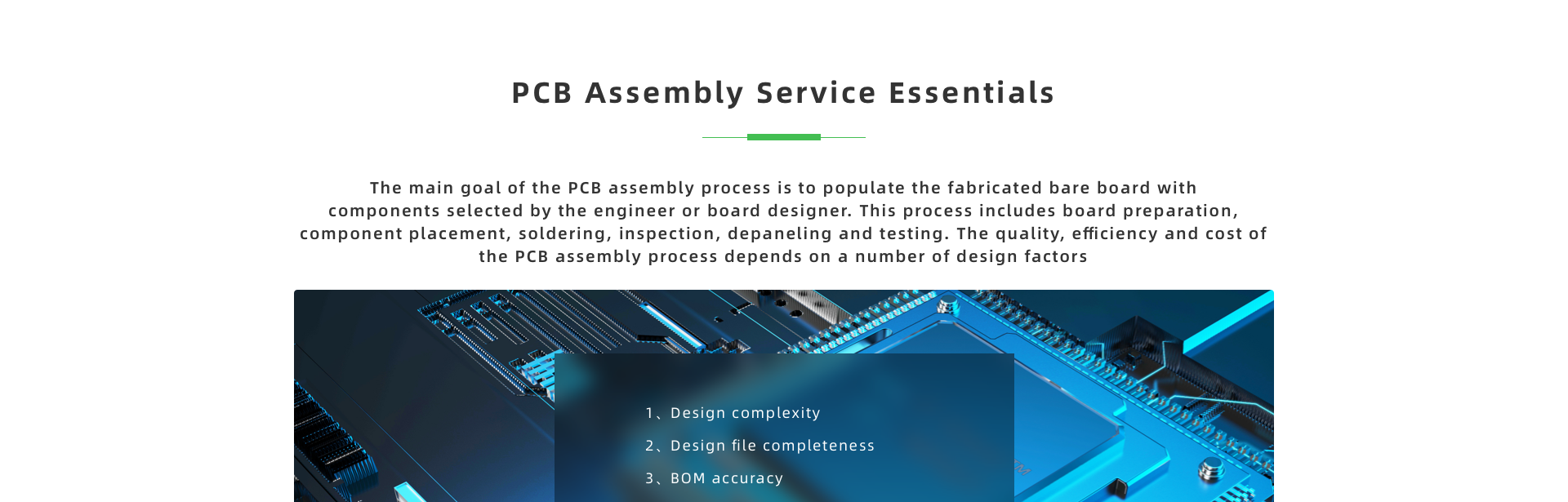 PCB Assembly Service Essentials

The main goal of the PCB assembly process is to populate the fabricated bare board with components selected by the engineer or board designer. This process includes board preparation, component placement, soldering, inspection, depaneling and testing. The quality, efficiency and cost of the PCB assembly process depends on a number of design factors

1、Design complexity

2、Design file completeness

3、BOM accuracy